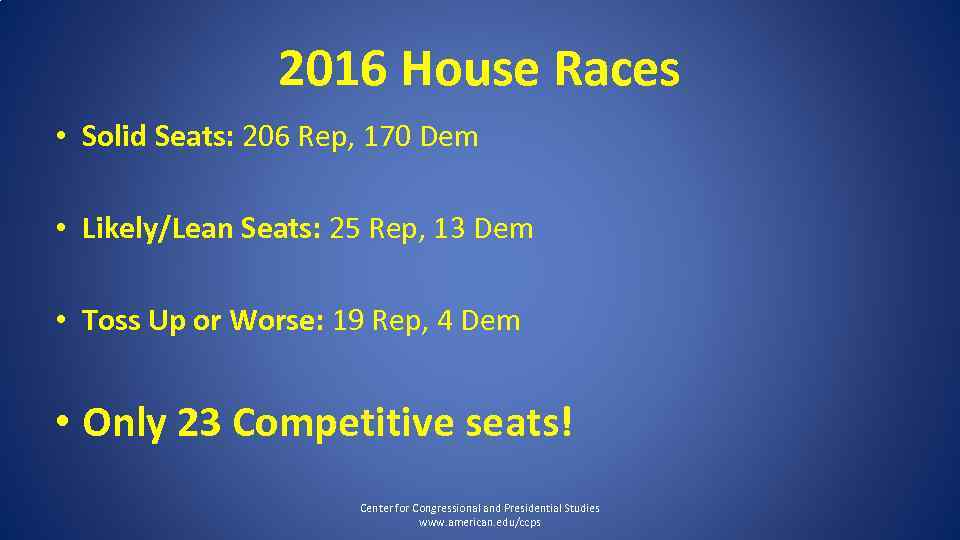 2016 House Races

• Solid Seats: 206 Rep, 170 Dem

• Likely/Lean Seats: 25 Rep, 13 Dem

• Toss Up or Worse: 19 Rep, 4 Dem

• Only 23 Competitive seats!

Center for Congressional and Presidential Studies
www.american.edu/ccps